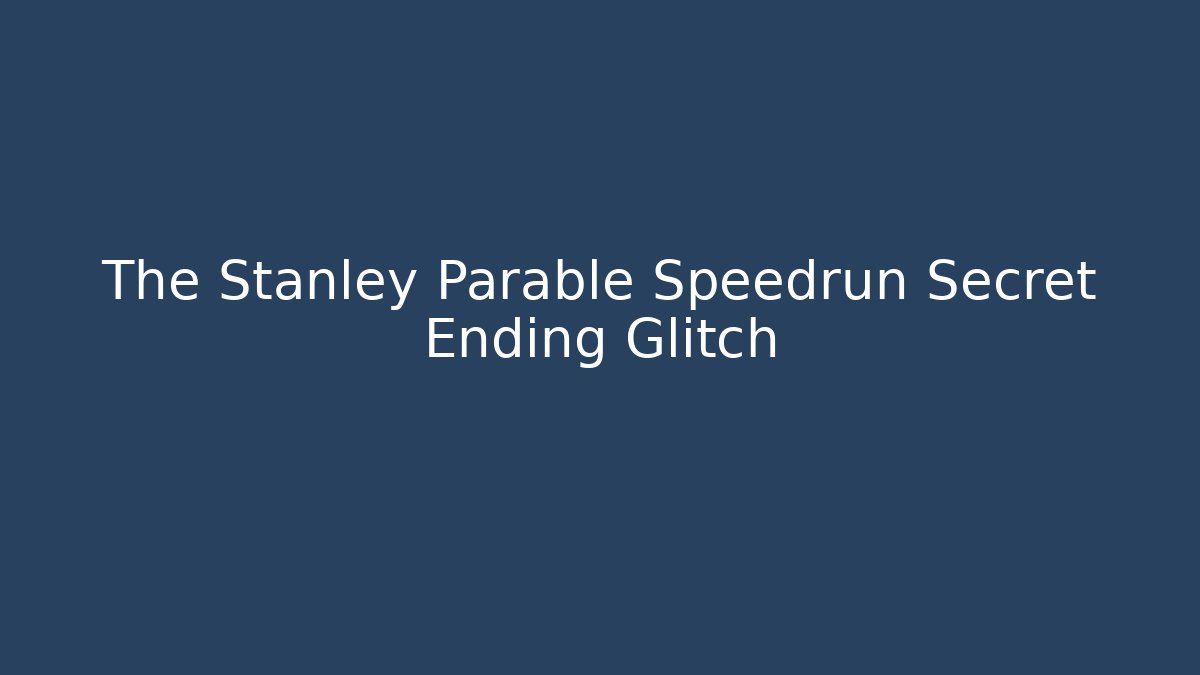 The Stanley Parable Speedrun Secret Ending Glitch